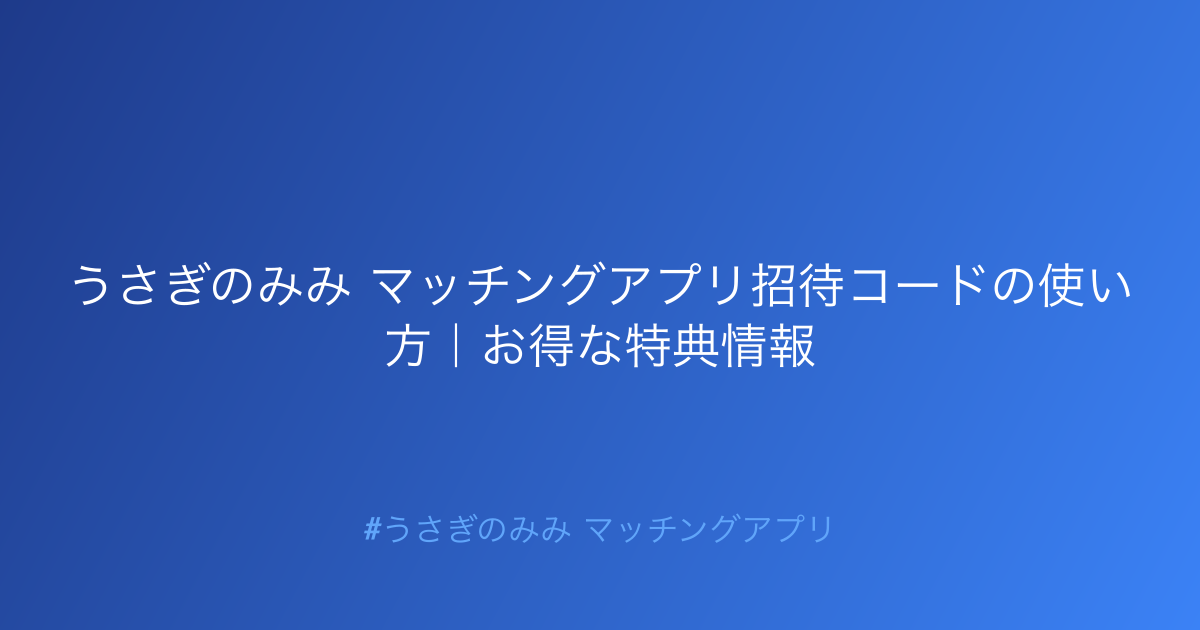 うさぎのみみ マッチングアプリ招待コードの使い方｜お得な特典情報

#うさぎのみみ マッチングアプリ